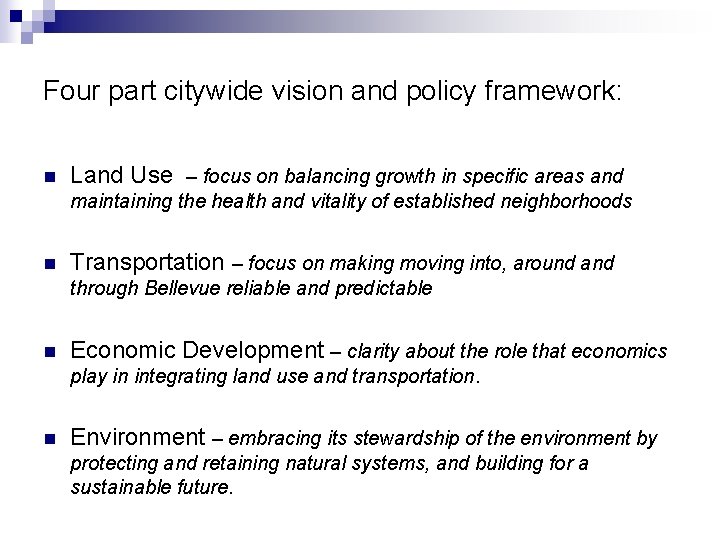 Four part citywide vision and policy framework:

Land Use – focus on balancing growth in specific areas and maintaining the health and vitality of established neighborhoods

Transportation – focus on making moving into, around and through Bellevue reliable and predictable

Economic Development – clarity about the role that economics play in integrating land use and transportation.

Environment – embracing its stewardship of the environment by protecting and retaining natural systems, and building for a sustainable future.